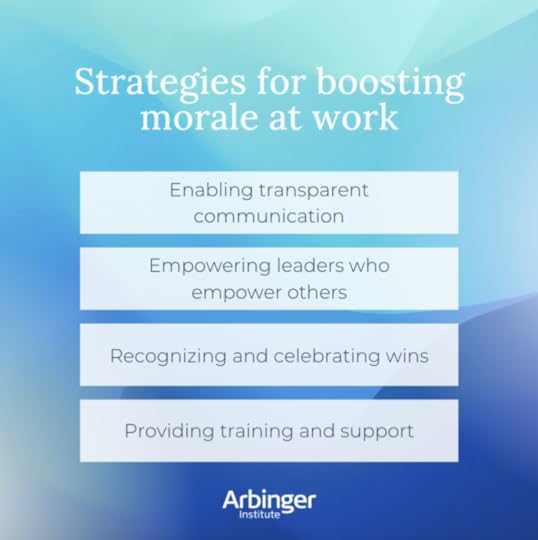 Strategies for boosting morale at work

Enabling transparent communication

Empowering leaders who empower others

Recognizing and celebrating wins

Providing training and support

Arbinger Institute